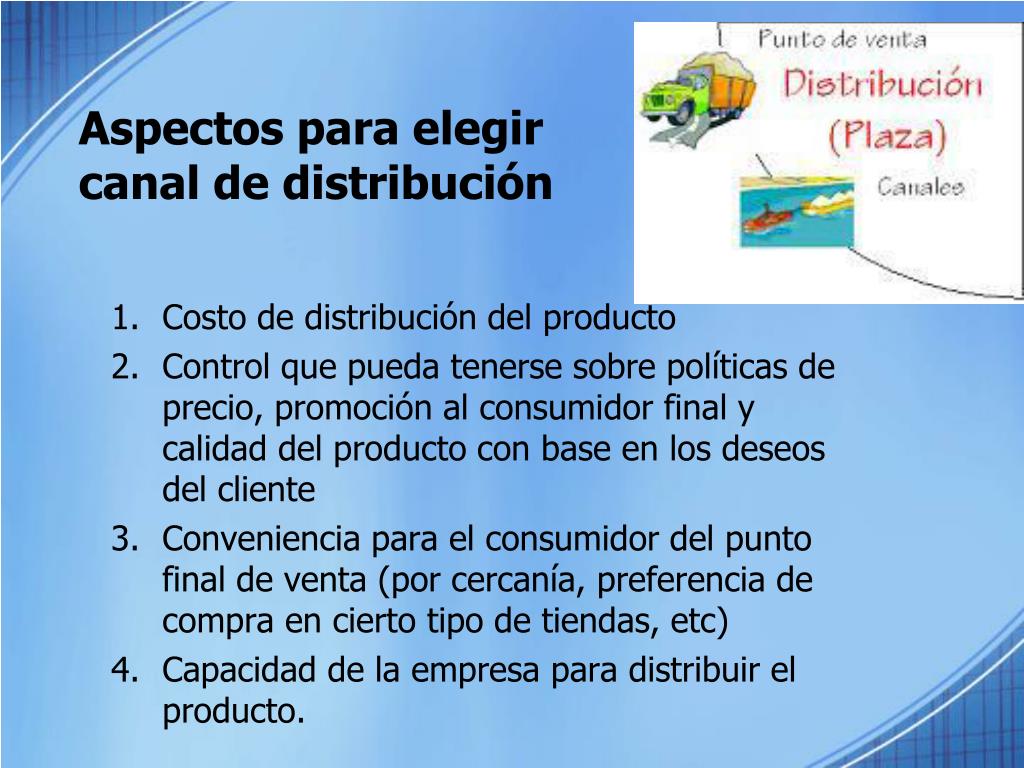 Aspectos para elegir canal de distribución

Punto de venta
Distribución
(Plaza)
Canales

1. Costo de distribución del producto
2. Control que pueda tenerse sobre políticas de precio, promoción al consumidor final y calidad del producto con base en los deseos del cliente
3. Conveniencia para el consumidor del punto final de venta (por cercanía, preferencia de compra en cierto tipo de tiendas, etc)
4. Capacidad de la empresa para distribuir el producto.